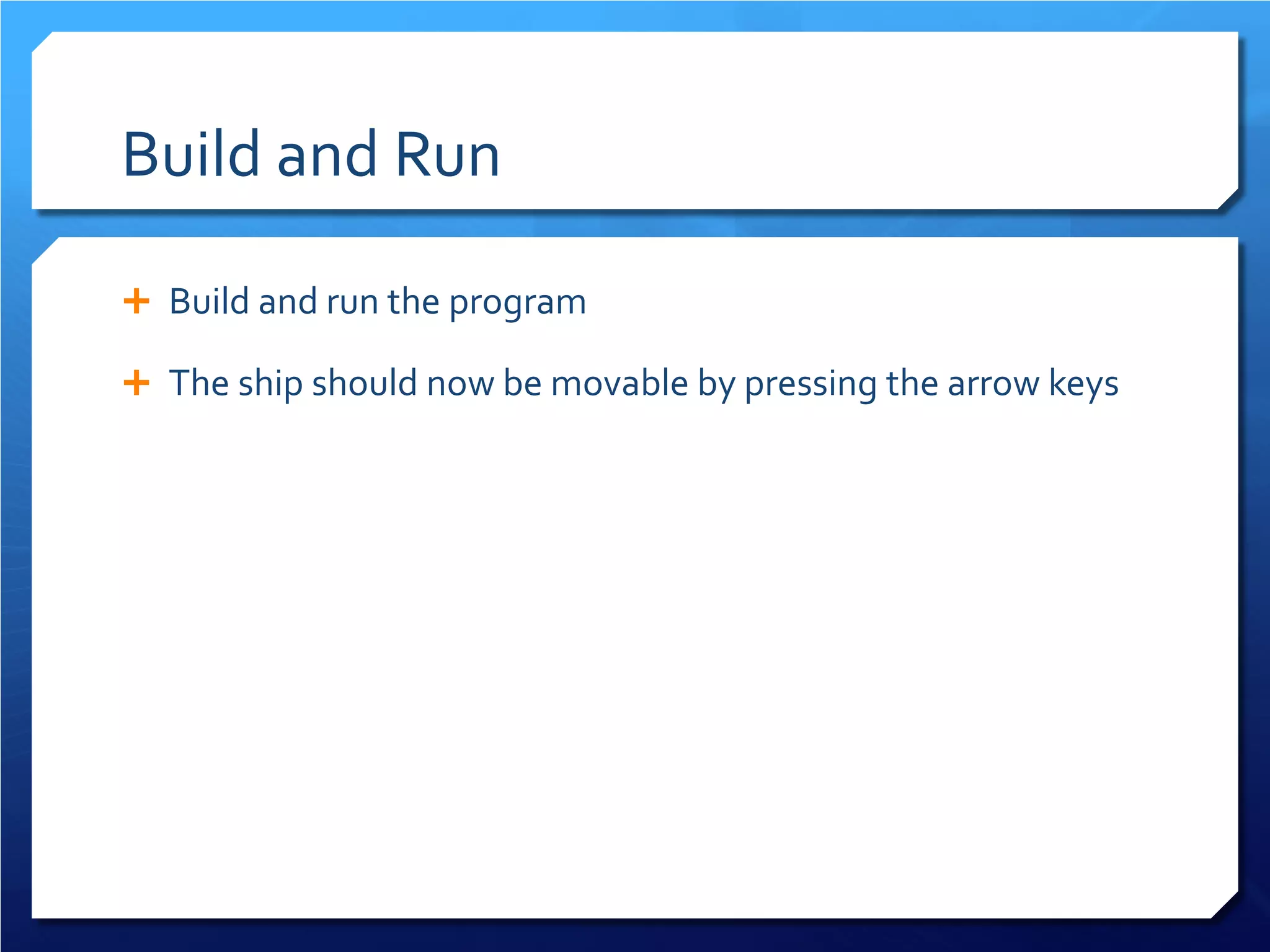 Build and Run

+ Build and run the program

+ The ship should now be movable by pressing the arrow keys